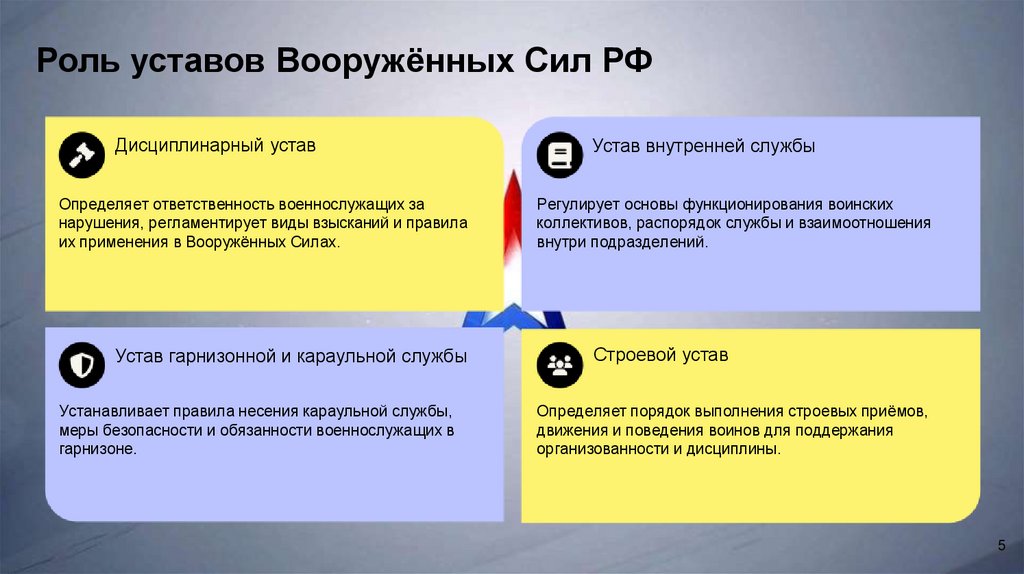 Роль уставов Вооружённых Сил РФ

Дисциплинарный устав

Определяет ответственность военнослужащих за нарушения, регламентирует виды взысканий и правила их применения в Вооружённых Силах.

Устав внутренней службы

Регулирует основы функционирования воинских коллективов, распорядок службы и взаимоотношения внутри подразделений.

Устав гарнизонной и караульной службы

Устанавливает правила несения караульной службы, меры безопасности и обязанности военнослужащих в гарнизоне.

Строевой устав

Определяет порядок выполнения строевых приёмов, движения и поведения воинов для поддержания организованности и дисциплины.

5